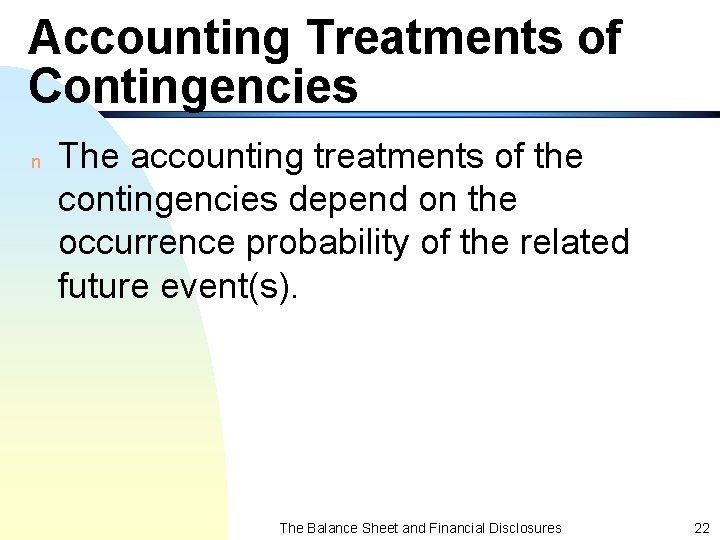 Accounting Treatments of Contingencies

n The accounting treatments of the contingencies depend on the occurrence probability of the related future event(s).

The Balance Sheet and Financial Disclosures 22